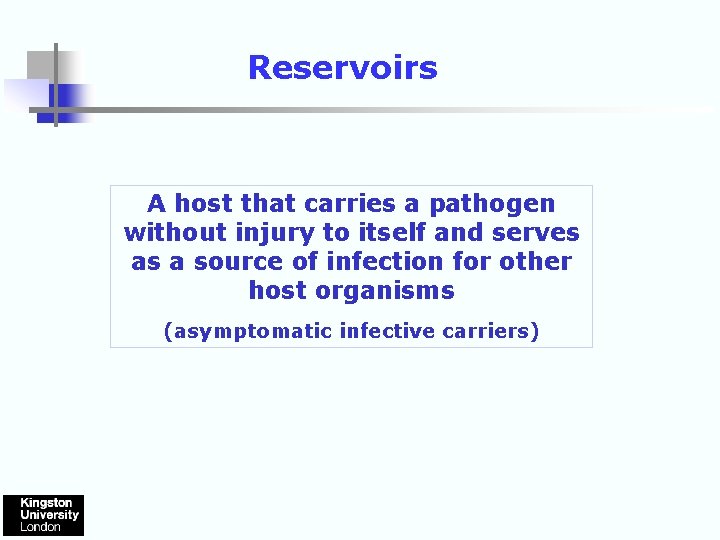 Reservoirs

A host that carries a pathogen without injury to itself and serves as a source of infection for other host organisms

(asymptomatic infective carriers)

Kingston University London